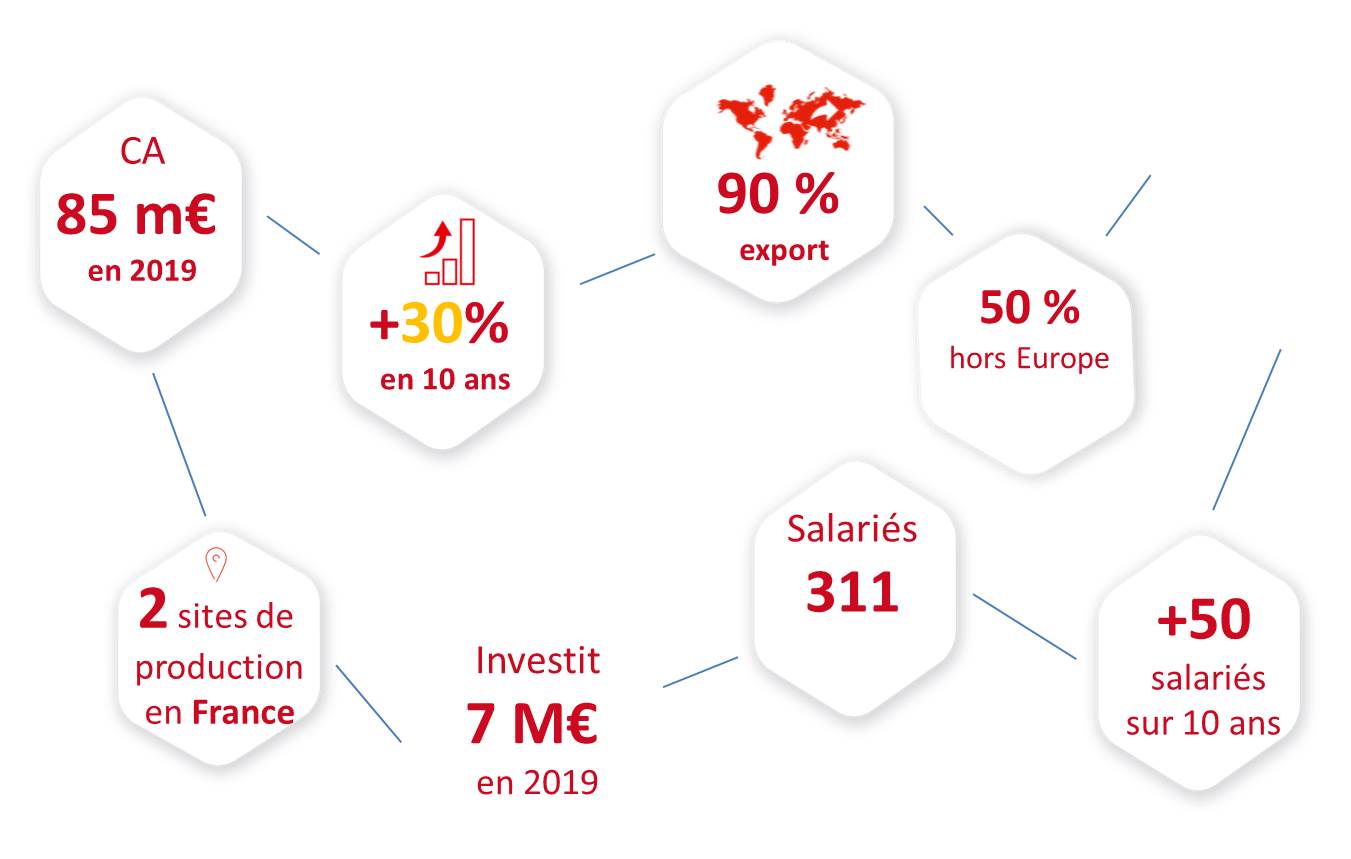 CA
85 m€
en 2019

+30%
en 10 ans

90 %
export

50 %
hors Europe

2 sites de production en France

Investit
7 M€
en 2019

Salariés
311

+50
salariés
sur 10 ans